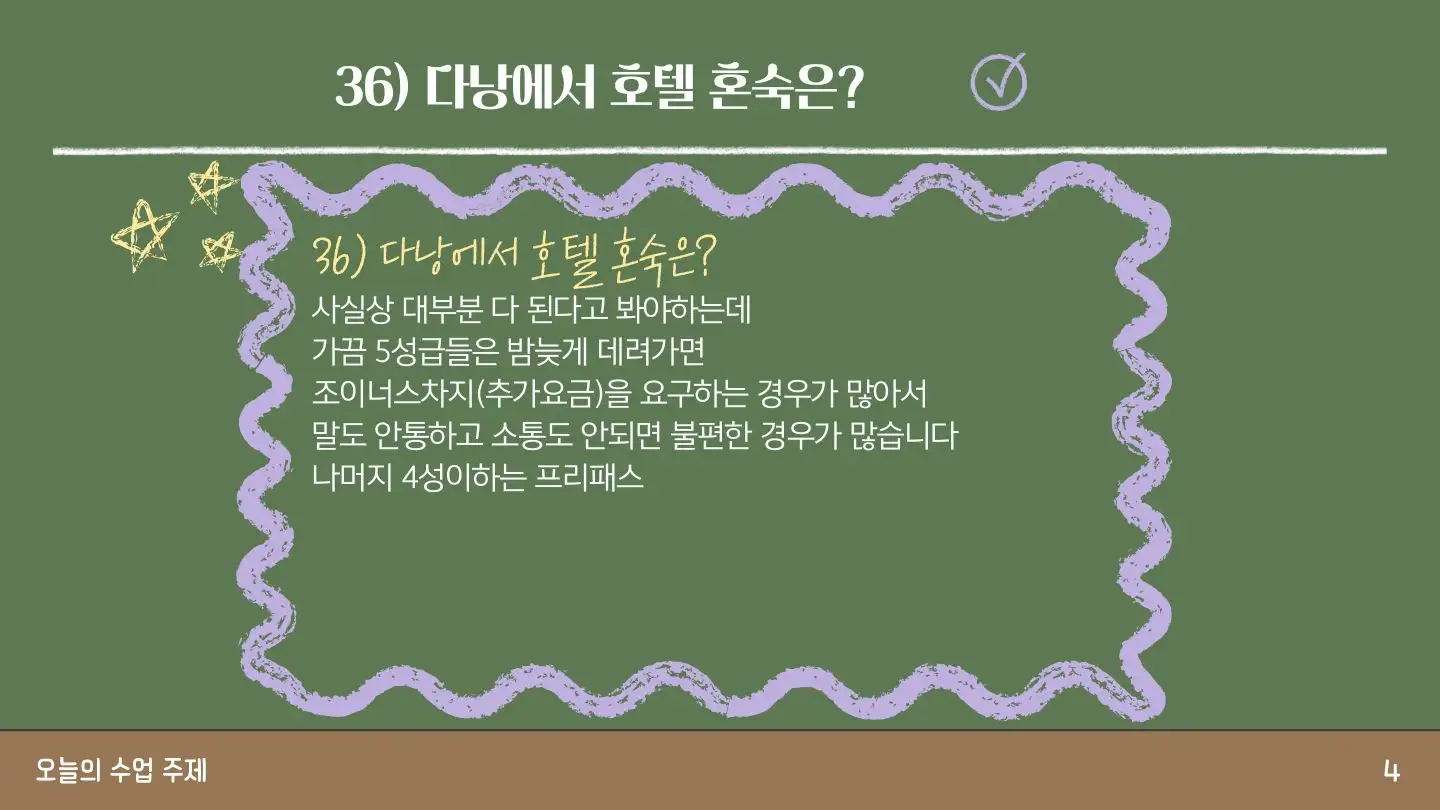 36) 다낭에서 호텔 혼숙은?

36) 다낭에서 호텔 혼숙은?
사실상 대부분 다 된다고 봐야하는데
가끔 5성급들은 밤늦게 데려가면
조이너스차지(추가요금)을 요구하는 경우가 많아서
말도 안통하고 소통도 안되면 불편한 경우가 많습니다
나머지 4성이하는 프리패스

오늘의 수업 주제

4